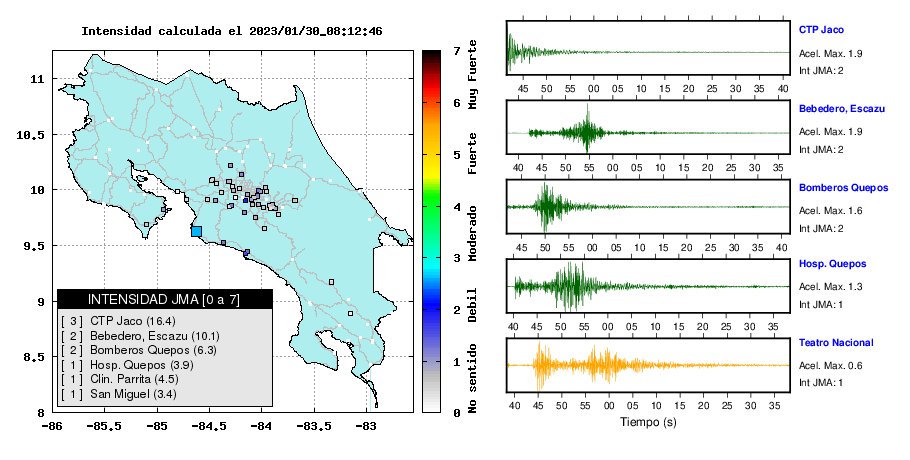 Intensidad calculada el 2023/01/30_08:12:46

11
10.5
10
9.5
9
8.5
8

-86 -85.5 -85 -84.5 -84 -83.5 -83

INTENSIDAD JMA [0 a 7]
[ 3 ] CTP Jaco (16.4)
[ 2 ] Bebedero, Escazu (10.1)
[ 2 ] Bomberos Quepos (6.3)
[ 1 ] Hosp. Quepos (3.9)
[ 1 ] Clin. Parrita (4.5)
[ 1 ] San Miguel (3.4)

7 6 5 4 3 2 1 0
Muy Fuerte
Fuerte
Moderado
Debil
No sentido

CTP Jaco
Acel. Max. 1.9
Int JMA: 2
45 50 55 00 05 10 15 20 25 30 35 40

Bebedero, Escazu
Acel. Max. 1.9
Int JMA: 2
40 45 50 55 00 05 10 15 20 25 30 35

Bomberos Quepos
Acel. Max. 1.6
Int JMA: 2
45 50 55 00 05 10 15 20 25 30 35 40

Hosp. Quepos
Acel. Max. 1.3
Int JMA: 1
40 45 50 55 00 05 10 15 20 25 30 35

Teatro Nacional
Acel. Max. 0.6
Int JMA: 1
40 45 50 55 00 05 10 15 20 25 30 35

Tiempo (s)